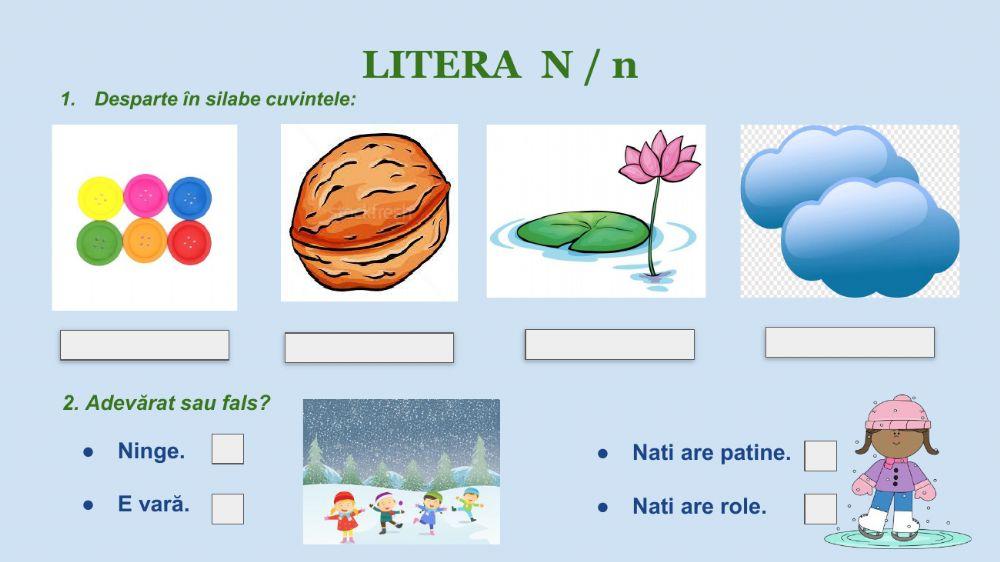 LITERA N / n

1. Desparte în silabe cuvintele:

2. Adevărat sau fals?

● Ninge.

● E vară.

● Nati are patine.

● Nati are role.